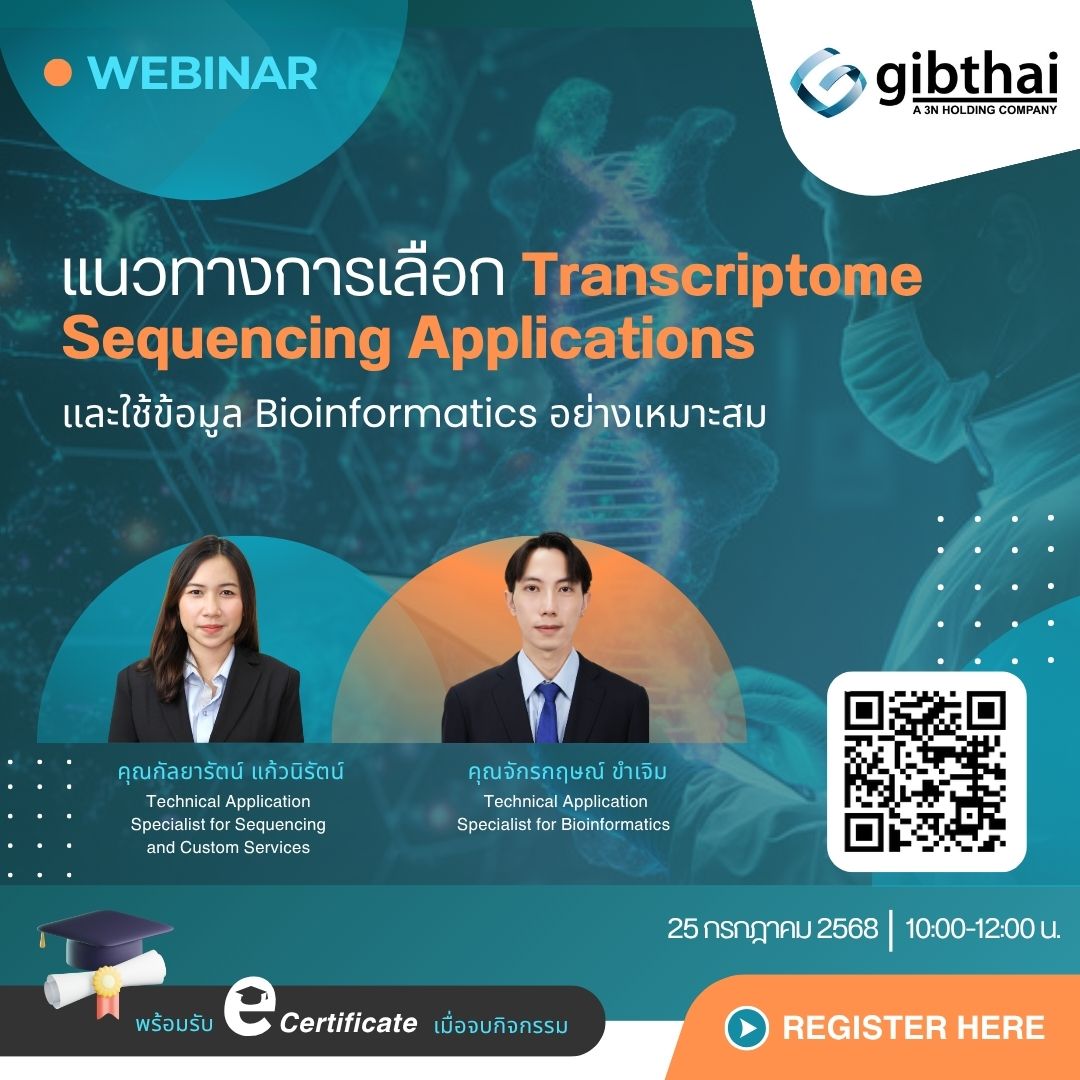 WEBINAR

gibthai
A 3N HOLDING COMPANY

แนวทางการเลือก Transcriptome Sequencing Applications
และใช้ข้อมูล Bioinformatics อย่างเหมาะสม

คุณกัลยารัตน์ แก้วนิรัตน์
Technical Application Specialist for Sequencing and Custom Services

คุณจักรกฤษณ์ ขำเจิม
Technical Application Specialist for Bioinformatics

25 กรกฎาคม 2568 | 10:00-12:00 น.

พร้อมรับ e Certificate เมื่อจบกิจกรรม

REGISTER HERE